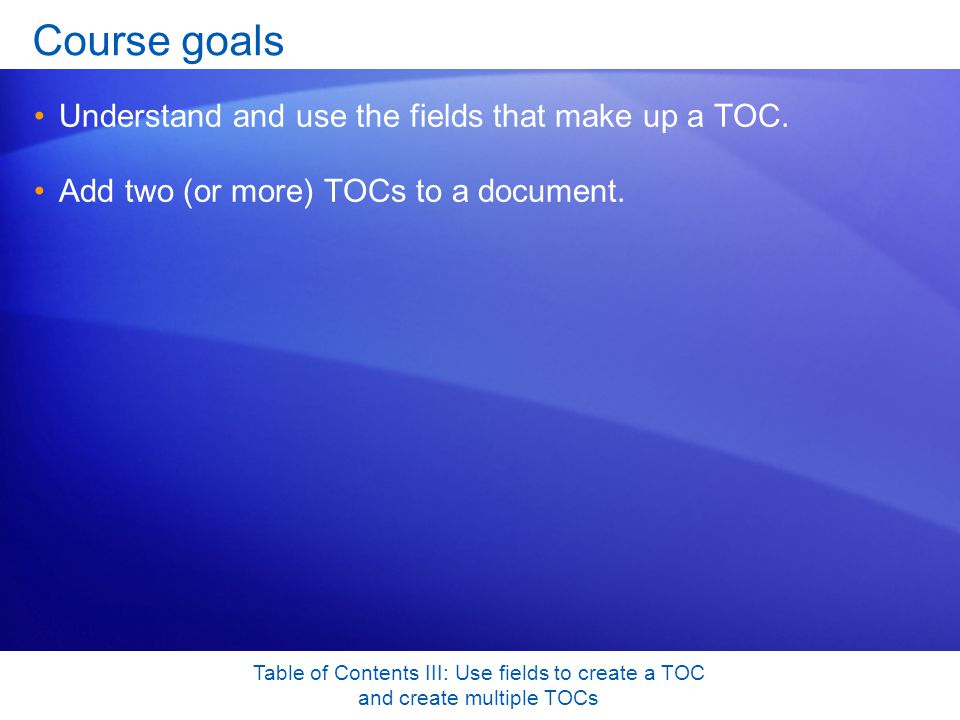 Course goals

• Understand and use the fields that make up a TOC.

• Add two (or more) TOCs to a document.

Table of Contents III: Use fields to create a TOC and create multiple TOCs